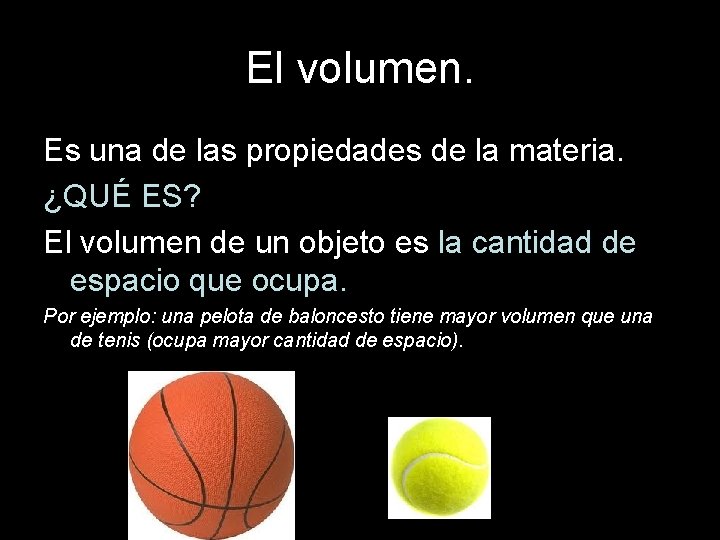 El volumen.

Es una de las propiedades de la materia.

¿QUÉ ES?

El volumen de un objeto es la cantidad de espacio que ocupa.

Por ejemplo: una pelota de baloncesto tiene mayor volumen que una de tenis (ocupa mayor cantidad de espacio).